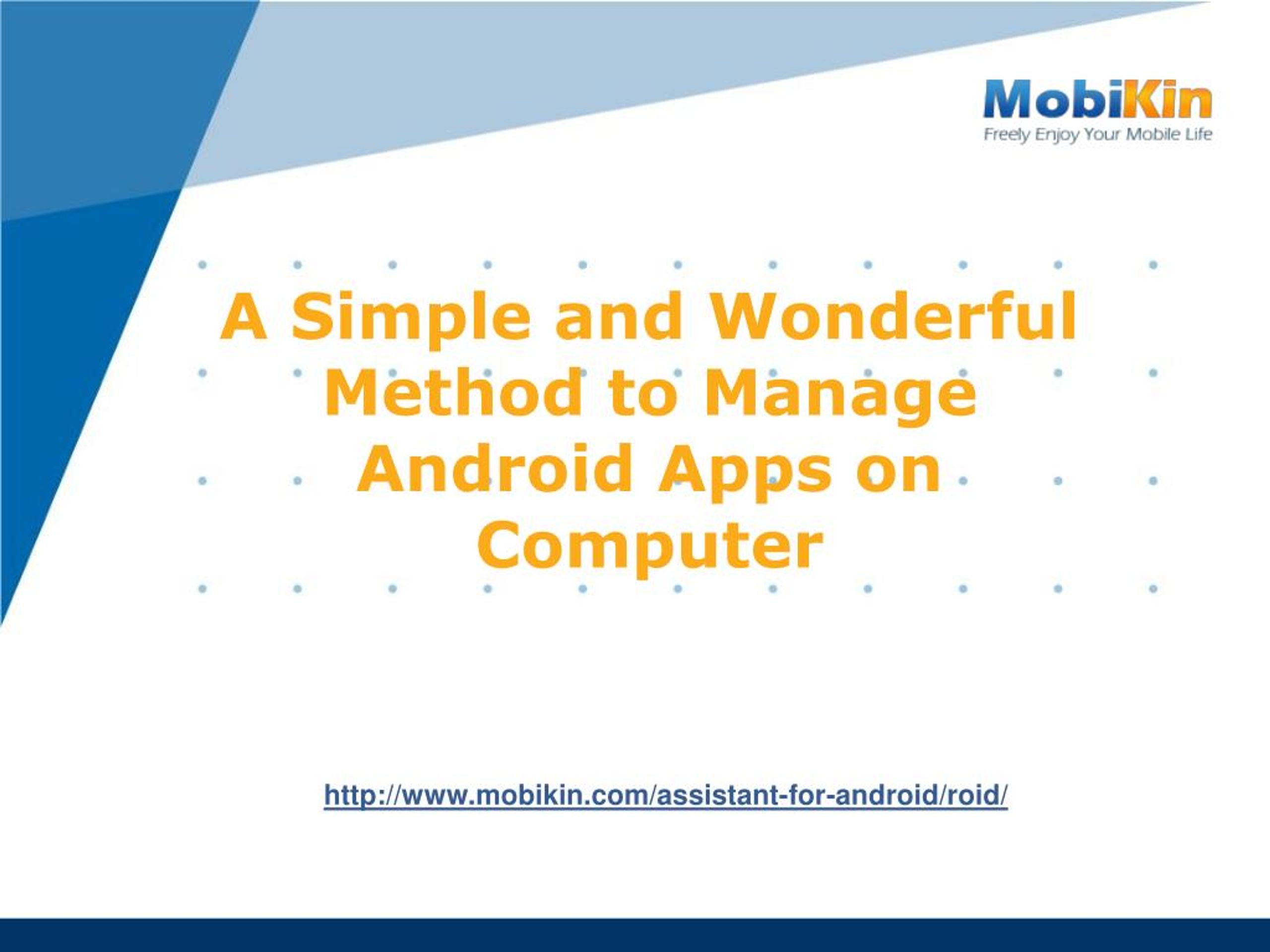 MobiKin
Freely Enjoy Your Mobile Life

A Simple and Wonderful Method to Manage Android Apps on Computer

http://www.mobikin.com/assistant-for-android/roid/